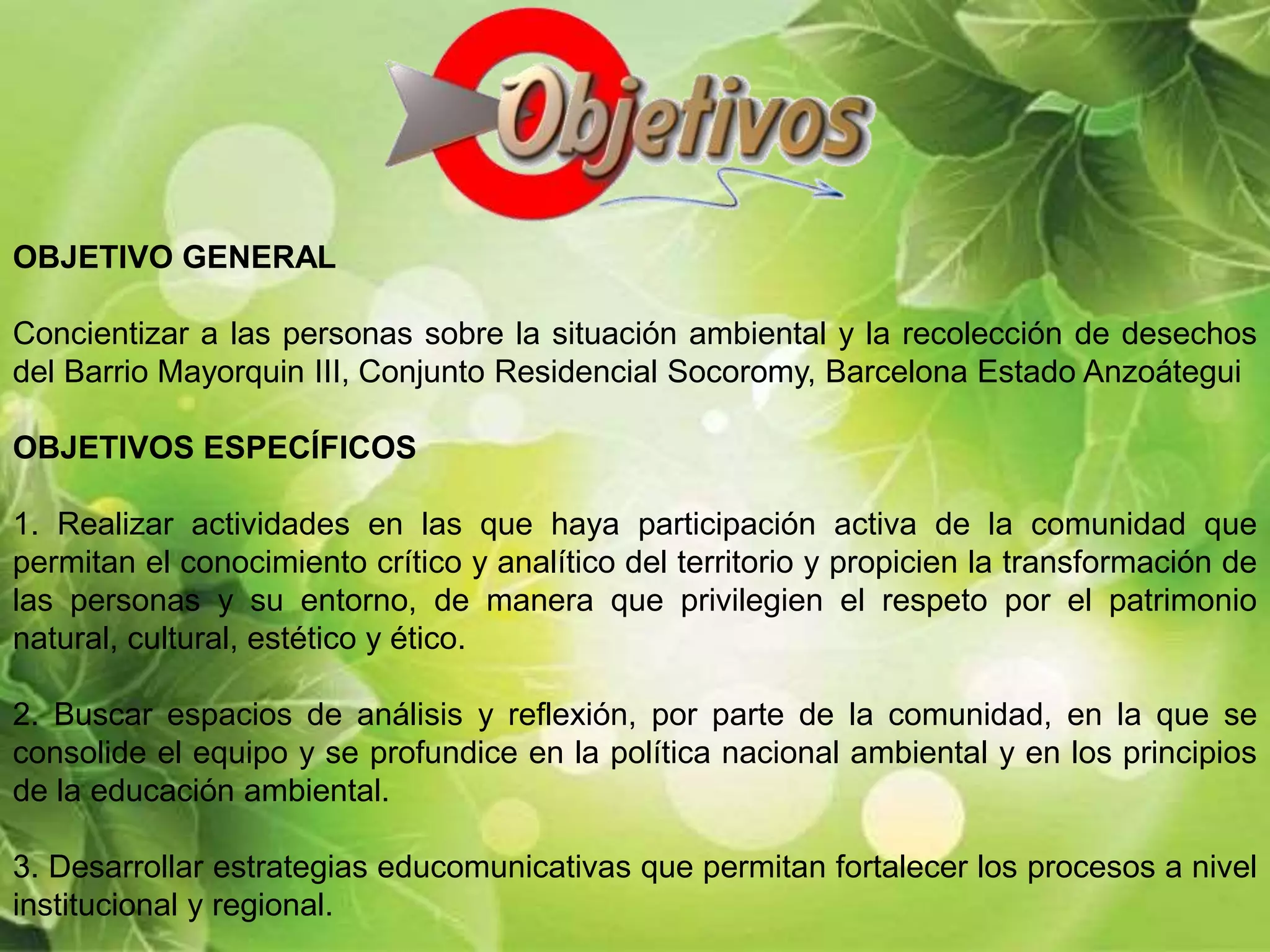 Objetivos

OBJETIVO GENERAL

Concientizar a las personas sobre la situación ambiental y la recolección de desechos del Barrio Mayorquin III, Conjunto Residencial Socoromy, Barcelona Estado Anzoátegui

OBJETIVOS ESPECÍFICOS

1. Realizar actividades en las que haya participación activa de la comunidad que permitan el conocimiento crítico y analítico del territorio y propicien la transformación de las personas y su entorno, de manera que privilegien el respeto por el patrimonio natural, cultural, estético y ético.

2. Buscar espacios de análisis y reflexión, por parte de la comunidad, en la que se consolide el equipo y se profundice en la política nacional ambiental y en los principios de la educación ambiental.

3. Desarrollar estrategias educomunicativas que permitan fortalecer los procesos a nivel institucional y regional.